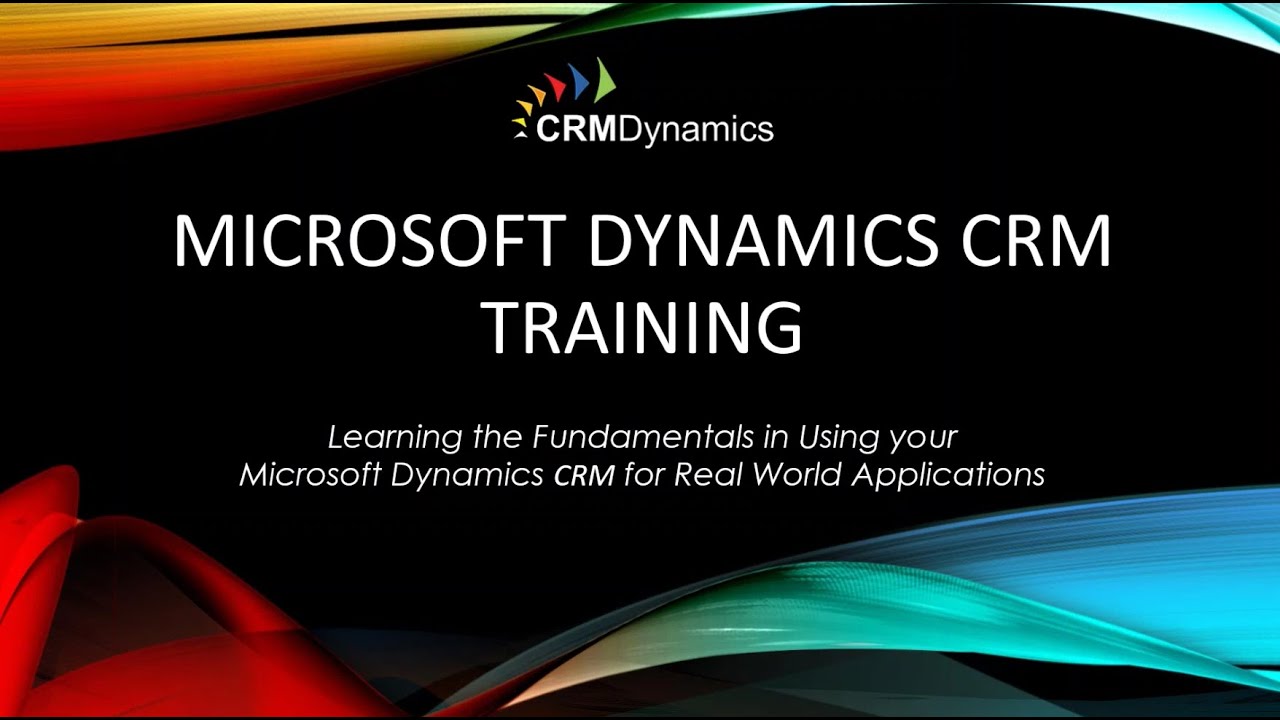 CRMDynamics

MICROSOFT DYNAMICS CRM TRAINING

Learning the Fundamentals in Using your Microsoft Dynamics CRM for Real World Applications